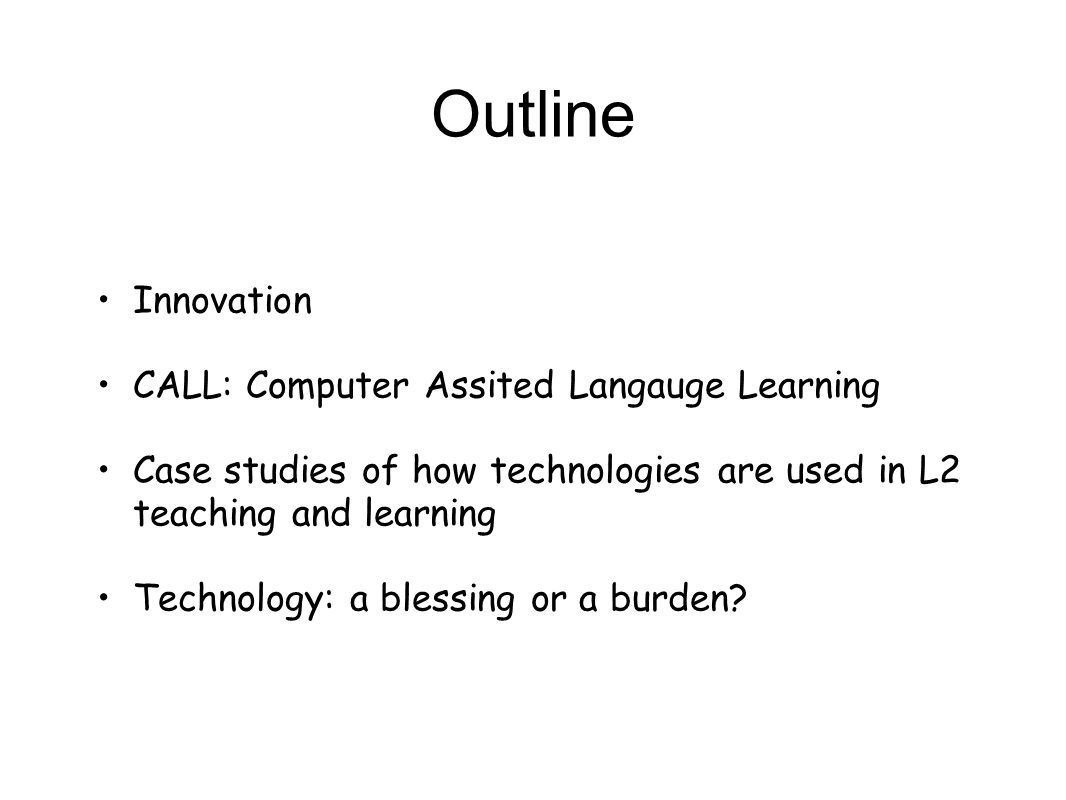 Outline

• Innovation

• CALL: Computer Assited Langauge Learning

• Case studies of how technologies are used in L2 teaching and learning

• Technology: a blessing or a burden?